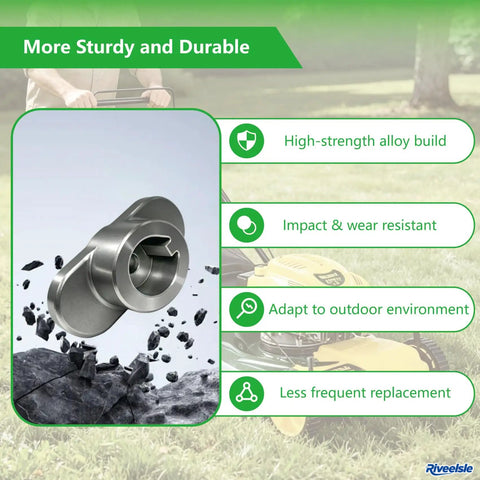 More Sturdy and Durable

High-strength alloy build

Impact & wear resistant

Adapt to outdoor environment

Less frequent replacement

Riveelsle